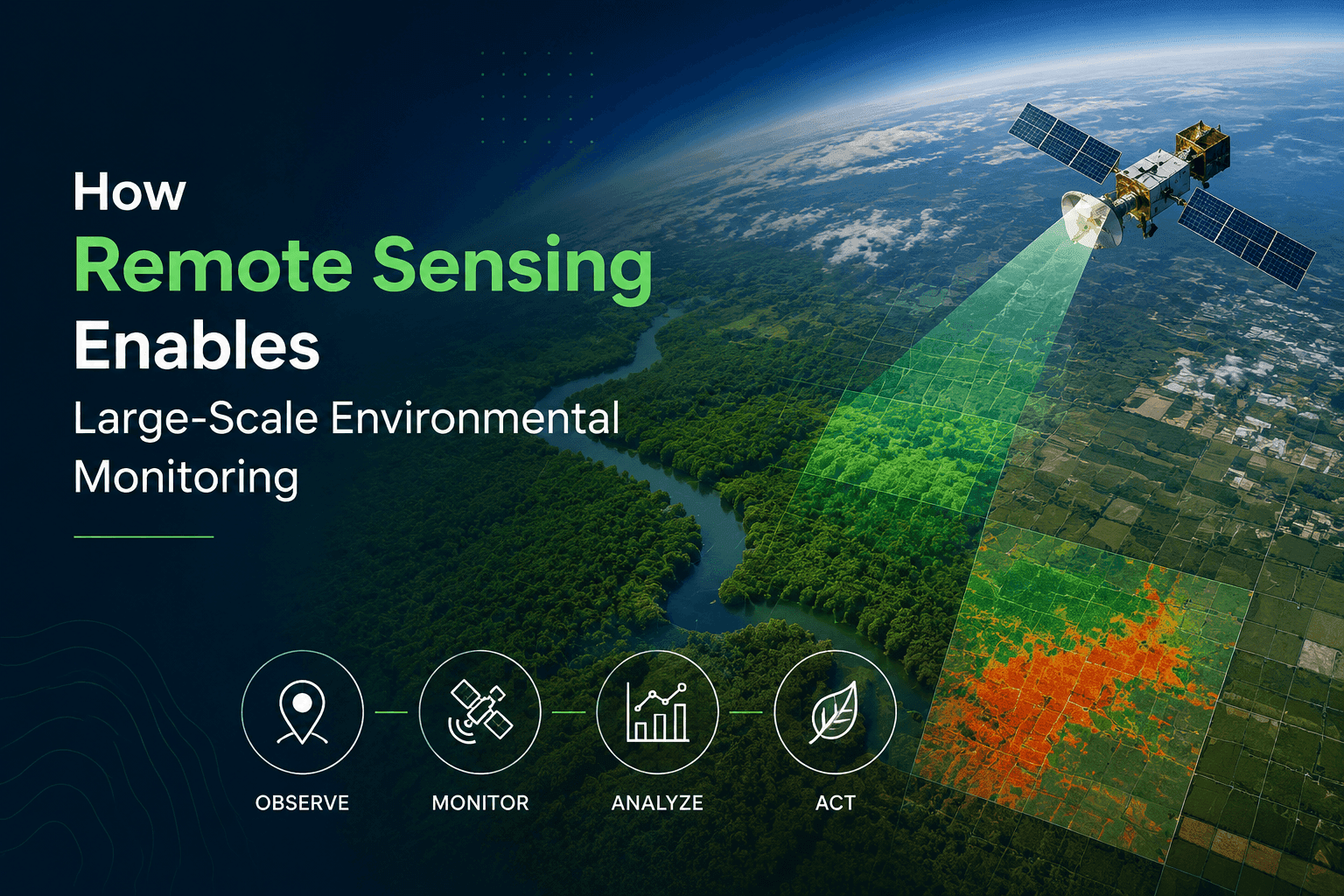 How
Remote Sensing
Enables
Large-Scale Environmental Monitoring

OBSERVE
MONITOR
ANALYZE
ACT